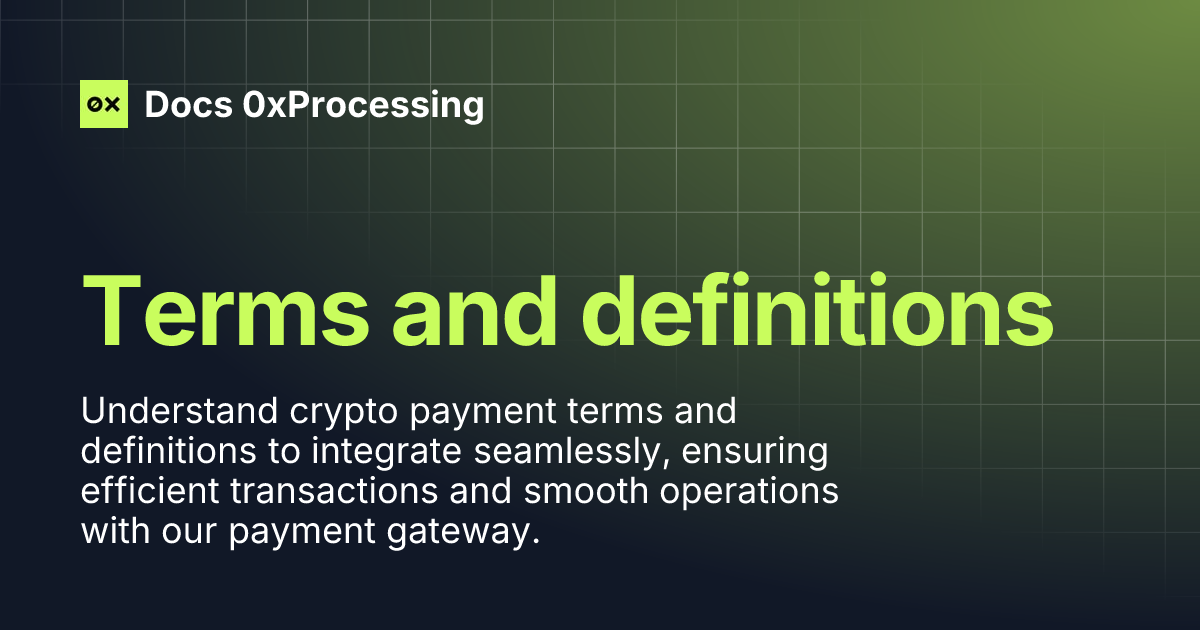 0x Docs 0xProcessing

Terms and definitions

Understand crypto payment terms and definitions to integrate seamlessly, ensuring efficient transactions and smooth operations with our payment gateway.